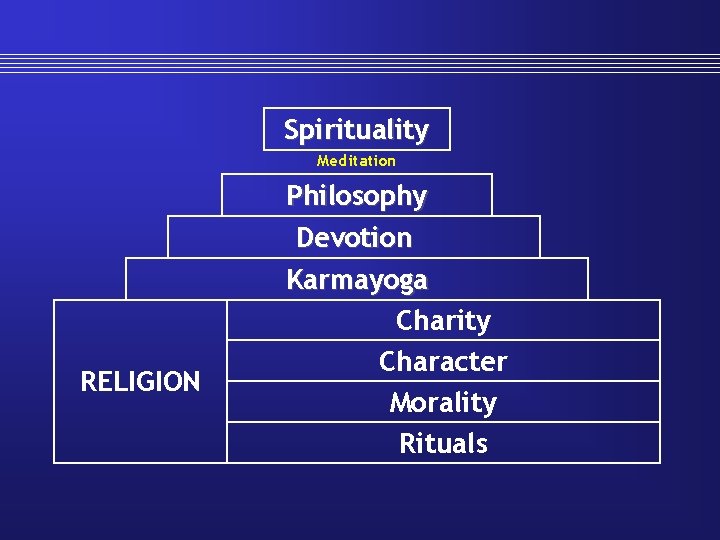 Spirituality
Meditation
Philosophy
Devotion
Karmayoga
RELIGION
Charity
Character
Morality
Rituals